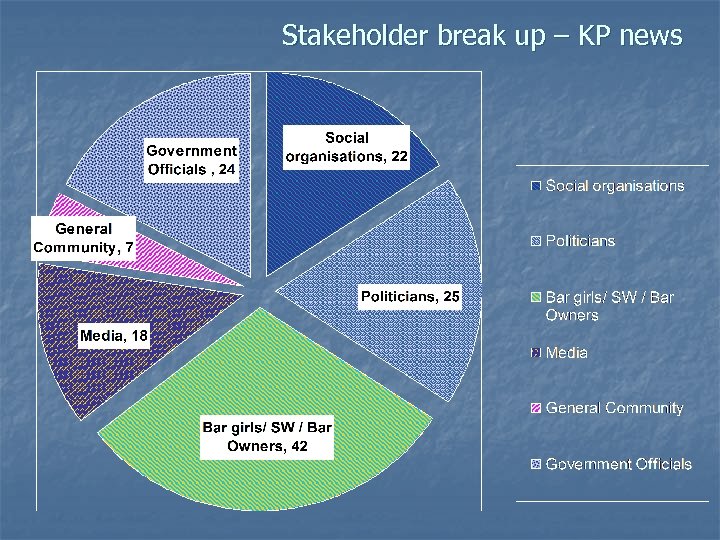 Stakeholder break up – KP news

Government Officials , 24

Social organisations, 22

General Community, 7

Politicians, 25

Media, 18

Bar girls/ SW / Bar Owners, 42

Social organisations

Politicians

Bar girls/ SW / Bar Owners

Media

General Community

Government Officials